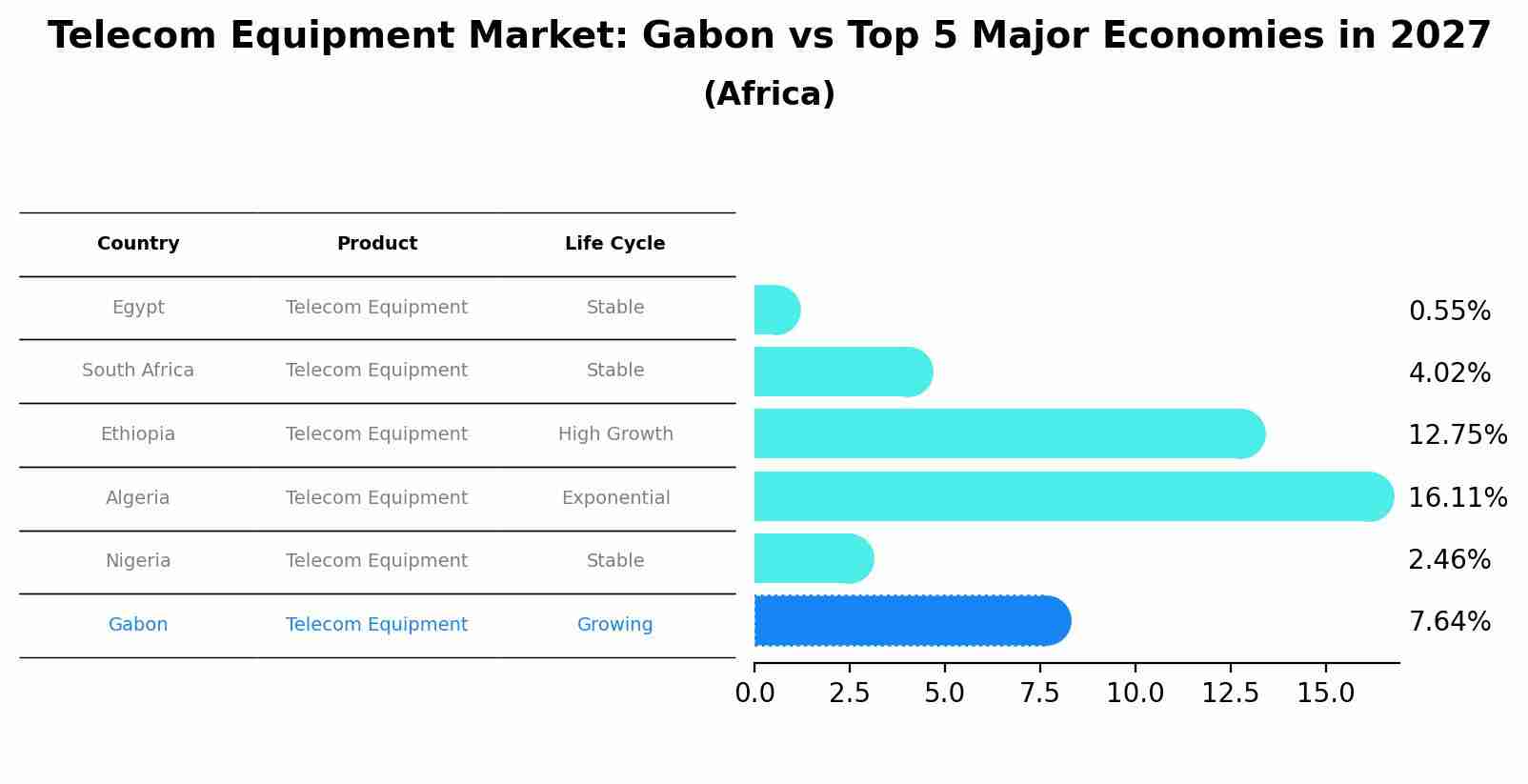 Telecom Equipment Market: Gabon vs Top 5 Major Economies in 2027
(Africa)

| Country | Product | Life Cycle |
|---|---|---|
| Egypt | Telecom Equipment | Stable |
| South Africa | Telecom Equipment | Stable |
| Ethiopia | Telecom Equipment | High Growth |
| Algeria | Telecom Equipment | Exponential |
| Nigeria | Telecom Equipment | Stable |
| Gabon | Telecom Equipment | Growing |

0.55%
4.02%
12.75%
16.11%
2.46%
7.64%

0.0 2.5 5.0 7.5 10.0 12.5 15.0